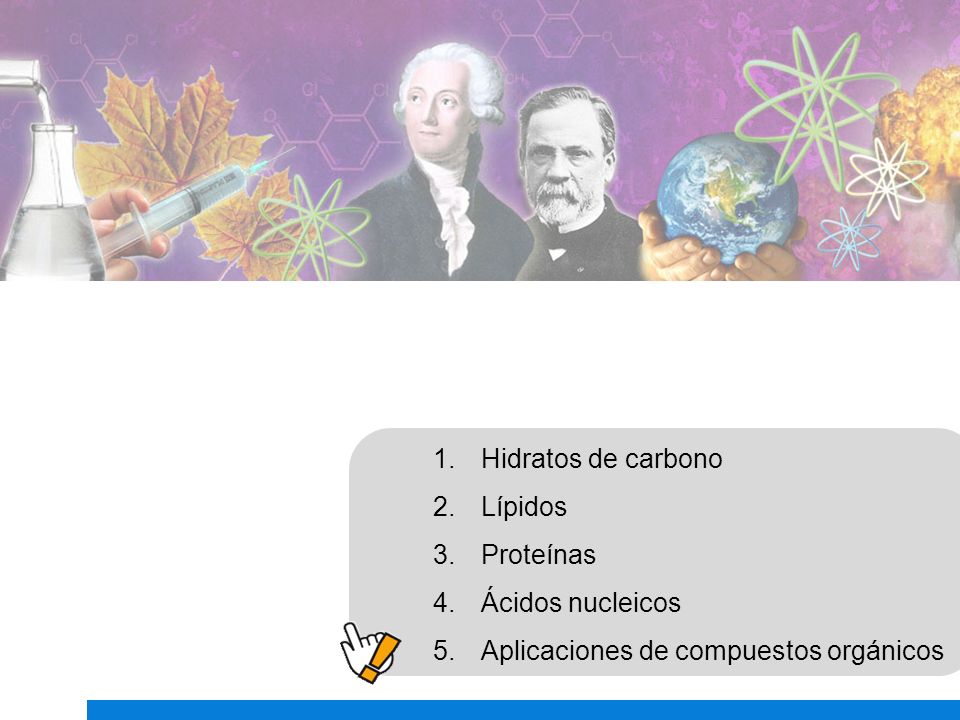 1. Hidratos de carbono
2. Lípidos
3. Proteínas
4. Ácidos nucleicos
5. Aplicaciones de compuestos orgánicos